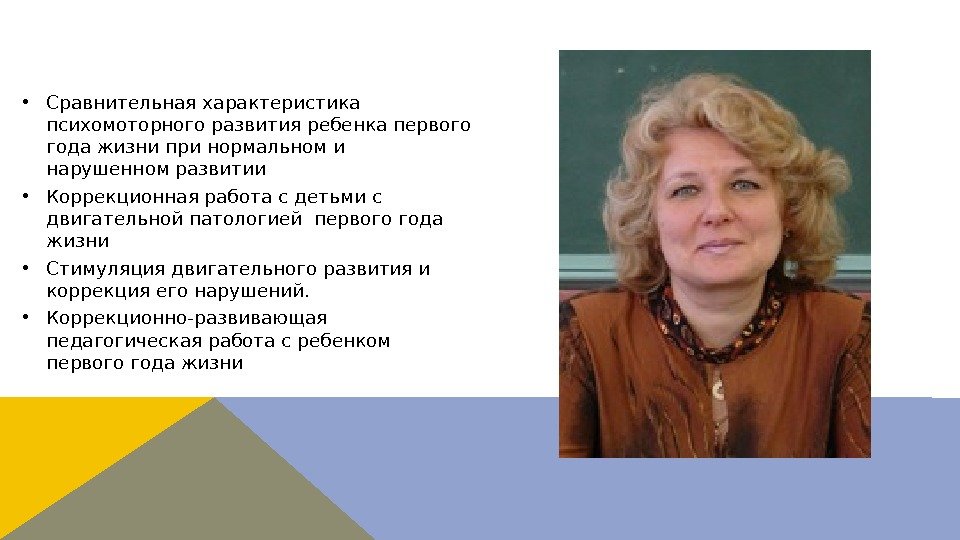 • Сравнительная характеристика психомоторного развития ребенка первого года жизни при нормальном и нарушенном развитии

• Коррекционная работа с детьми с двигательной патологией первого года жизни

• Стимуляция двигательного развития и коррекция его нарушений.

• Коррекционно-развивающая педагогическая работа с ребенком первого года жизни